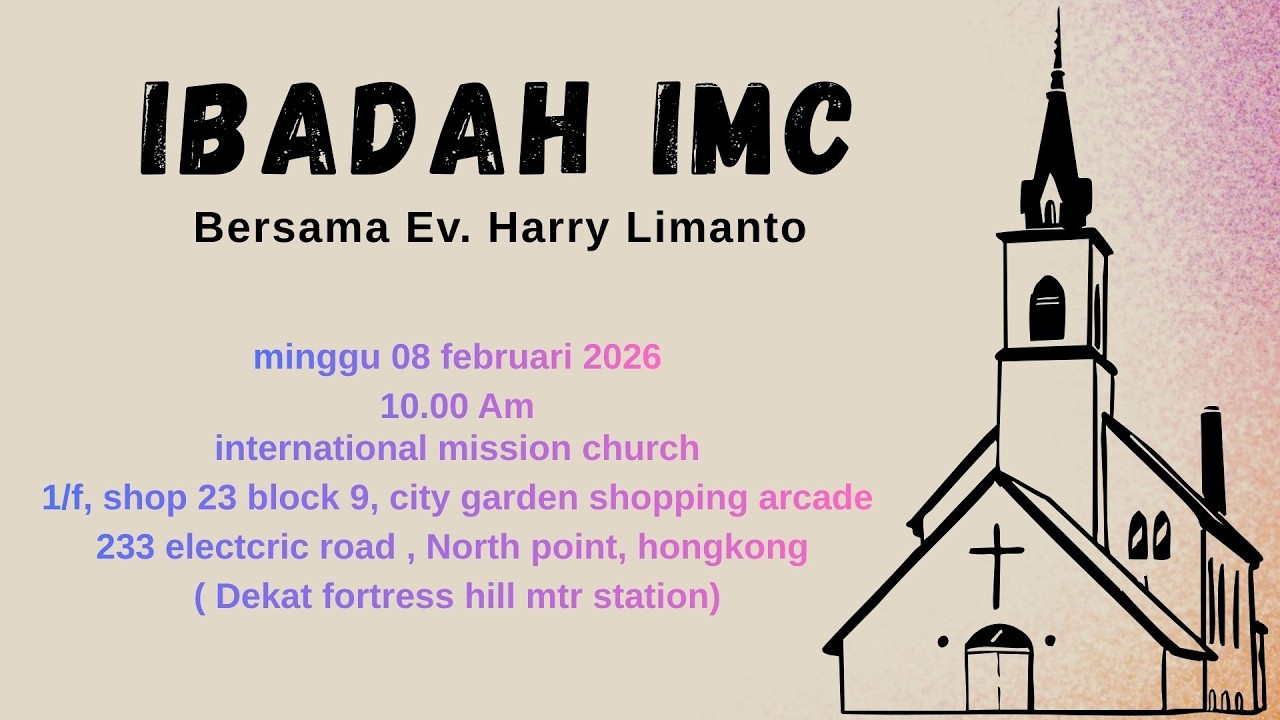 IBADAH IMC

Bersama Ev. Harry Limanto

minggu 08 februari 2026
10.00 Am
international mission church
1/f, shop 23 block 9, city garden shopping arcade
233 electcric road , North point, hongkong
( Dekat fortress hill mtr station)